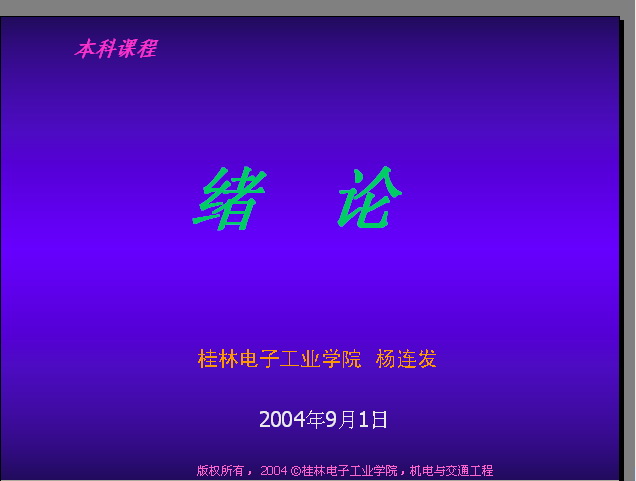 本科课程

绪 论

桂林电子工业学院 杨连发

2004年9月1日

版权所有， 2004 ©桂林电子工业学院，机电与交通工程